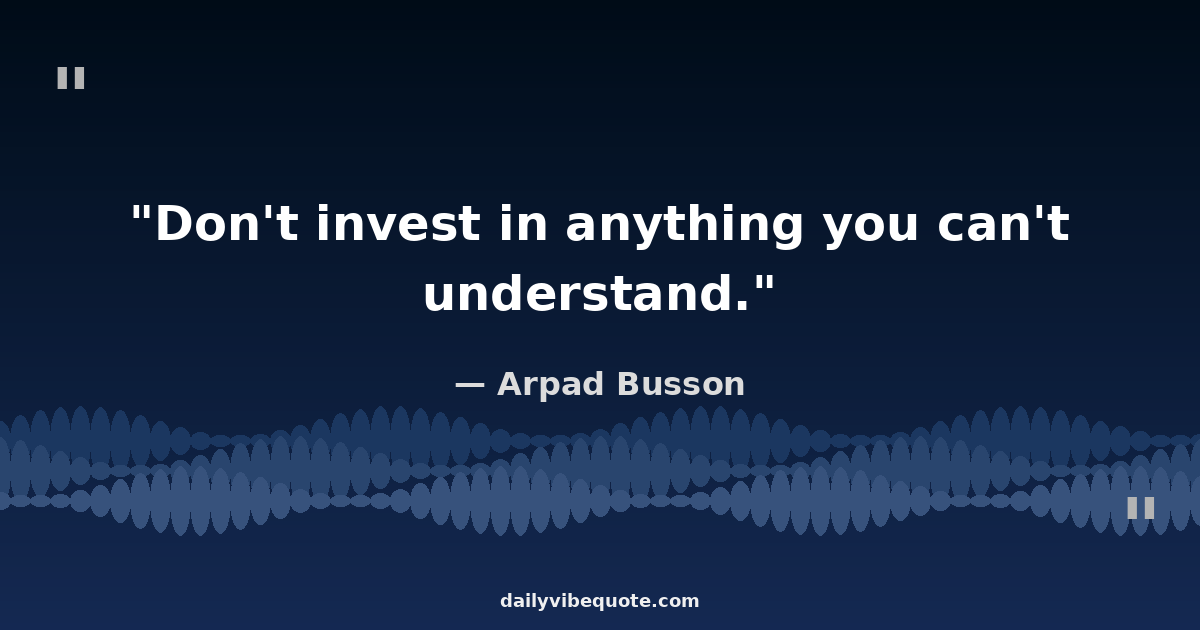 "

"Don't invest in anything you can't understand."

— Arpad Busson

"

dailyvibequote.com